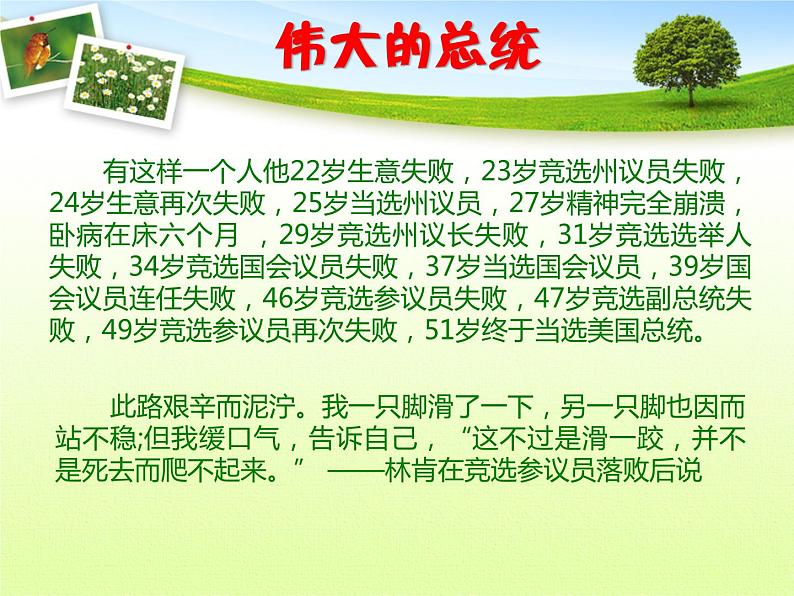 伟大的总统

有这样一个人他22岁生意失败，23岁竞选州议员失败，24岁生意再次失败，25岁当选州议员，27岁精神完全崩溃，卧病在床六个月 ，29岁竞选州议长失败，31岁竞选选举人失败，34岁竞选国会议员失败，37岁当选国会议员，39岁国会议员连任失败，46岁竞选参议员失败，47岁竞选副总统失败，49岁竞选参议员再次失败，51岁终于当选美国总统。

此路艰辛而泥泞。我一只脚滑了一下，另一只脚也因而站不稳;但我缓口气，告诉自己，“这不过是滑一跤，并不是死去而爬不起来。” ——林肯在竞选参议员落败后说